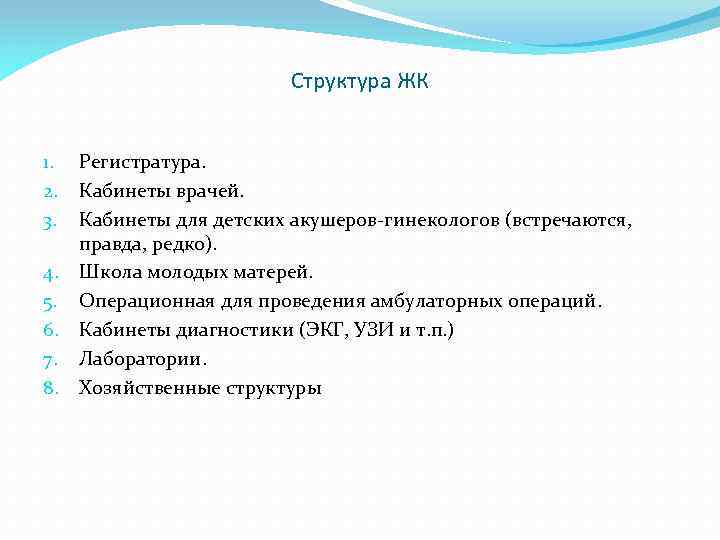 Структура ЖК

1. Регистратура.
2. Кабинеты врачей.
3. Кабинеты для детских акушеров-гинекологов (встречаются, правда, редко).
4. Школа молодых матерей.
5. Операционная для проведения амбулаторных операций.
6. Кабинеты диагностики (ЭКГ, УЗИ и т.п.)
7. Лаборатории.
8. Хозяйственные структуры